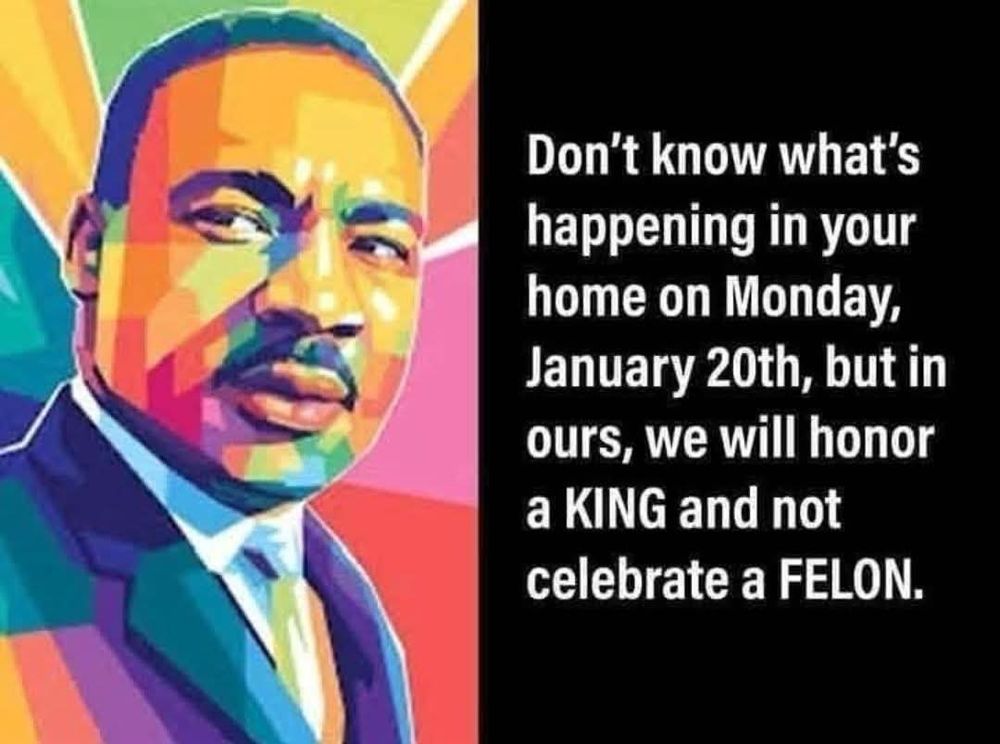 Don't know what's happening in your home on Monday, January 20th, but in ours, we will honor a KING and not celebrate a FELON.